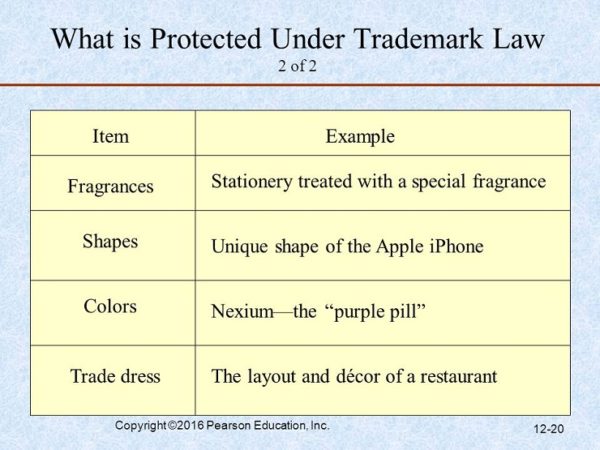 What is Protected Under Trademark Law
2 of 2

| Item | Example |
|---|---|
| Fragrances | Stationery treated with a special fragrance |
| Shapes | Unique shape of the Apple iPhone |
| Colors | Nexium—the "purple pill" |
| Trade dress | The layout and décor of a restaurant |

Copyright ©2016 Pearson Education, Inc.

12-20